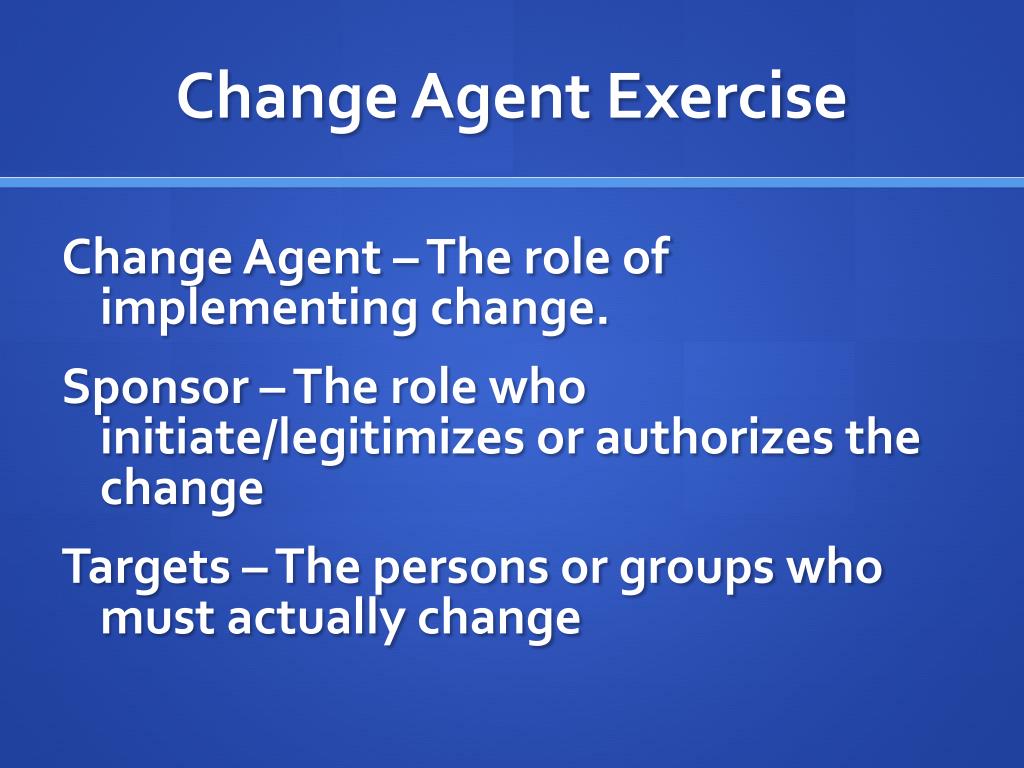 Change Agent Exercise

Change Agent – The role of implementing change.

Sponsor – The role who initiate/legitimizes or authorizes the change

Targets – The persons or groups who must actually change